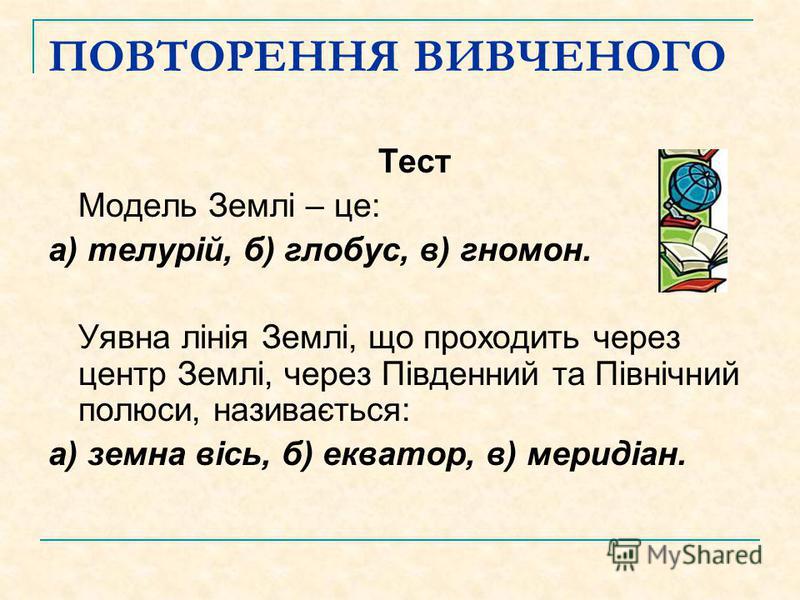 ПОВТОРЕННЯ ВИВЧЕНОГО

Тест

Модель Землі – це:

а) телурій, б) глобус, в) гномон.

Уявна лінія Землі, що проходить через центр Землі, через Південний та Північний полюси, називається:

а) земна вісь, б) екватор, в) меридіан.

MyShared